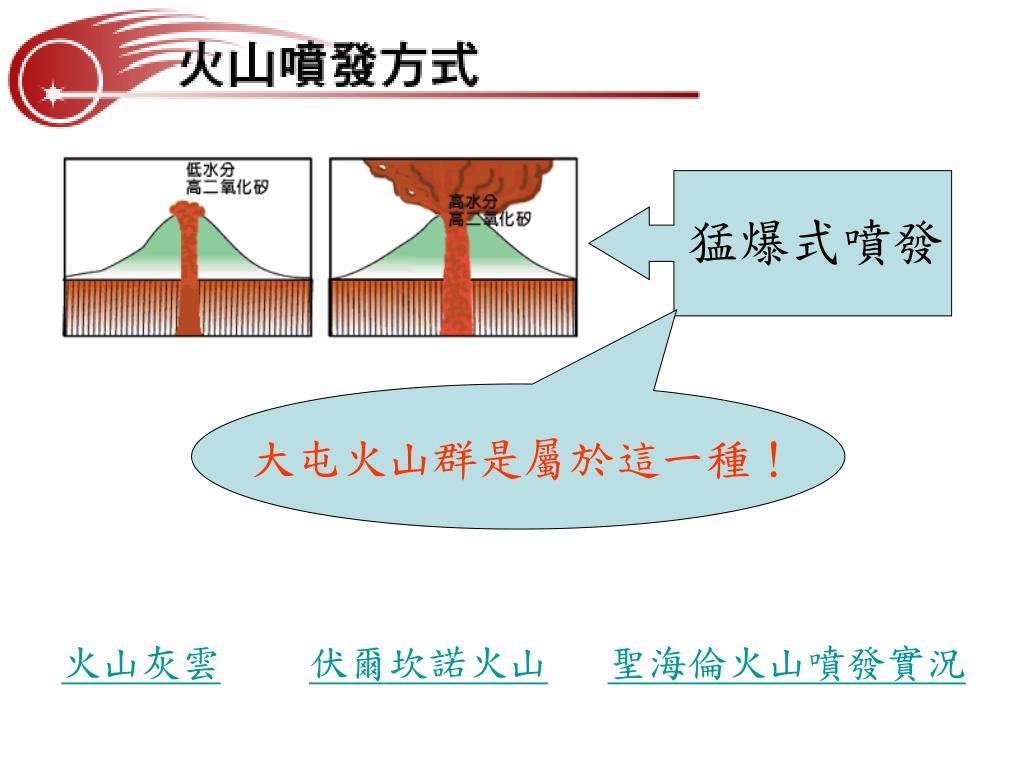 火山噴發方式

低水分
高二氧化矽

高水分
高二氧化矽

猛爆式噴發

大屯火山群是屬於這一種！

火山灰雲　伏爾坎諾火山　聖海倫火山噴發實況